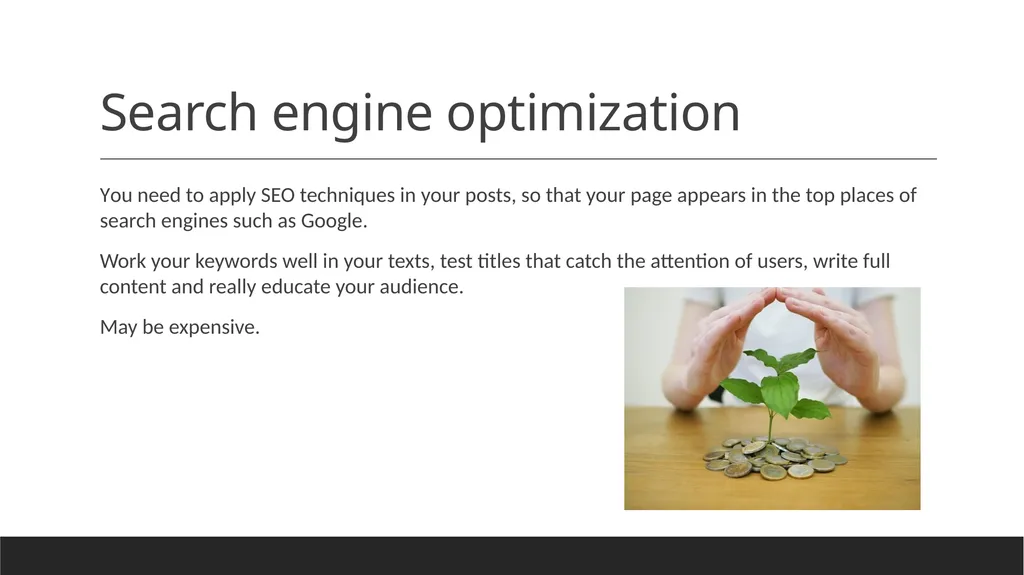 Search engine optimization

You need to apply SEO techniques in your posts, so that your page appears in the top places of search engines such as Google.

Work your keywords well in your texts, test titles that catch the attention of users, write full content and really educate your audience.

May be expensive.